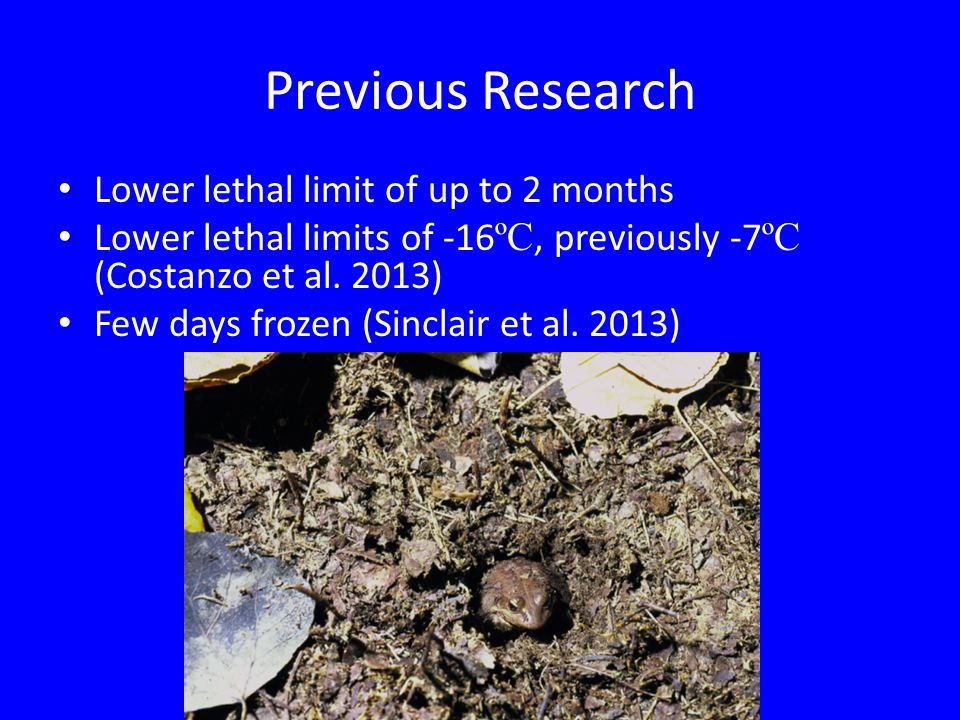 Previous Research

• Lower lethal limit of up to 2 months
• Lower lethal limits of -16ºC, previously -7ºC (Costanzo et al. 2013)
• Few days frozen (Sinclair et al. 2013)